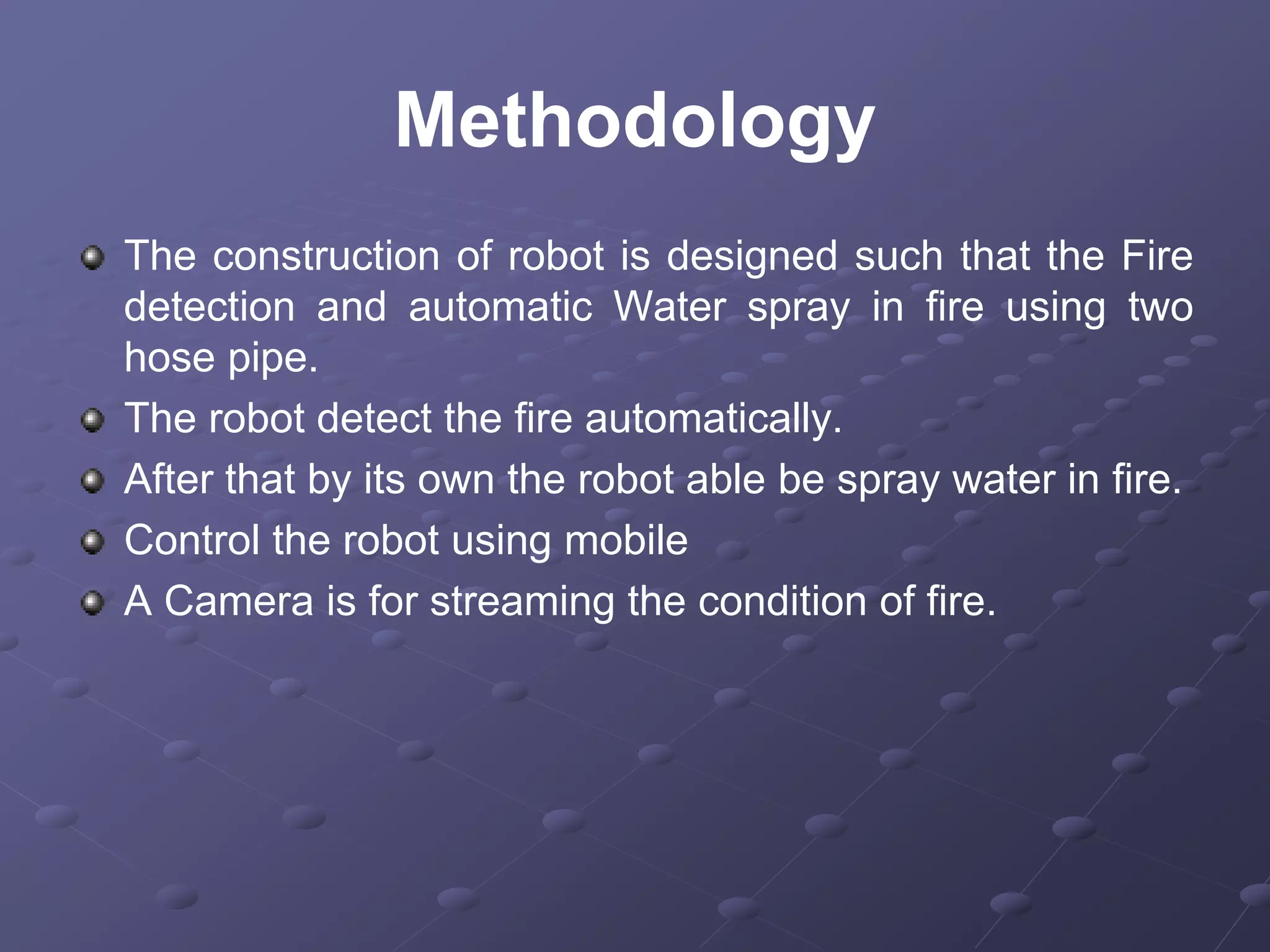 Methodology

The construction of robot is designed such that the Fire detection and automatic Water spray in fire using two hose pipe.

The robot detect the fire automatically.

After that by its own the robot able be spray water in fire.

Control the robot using mobile

A Camera is for streaming the condition of fire.